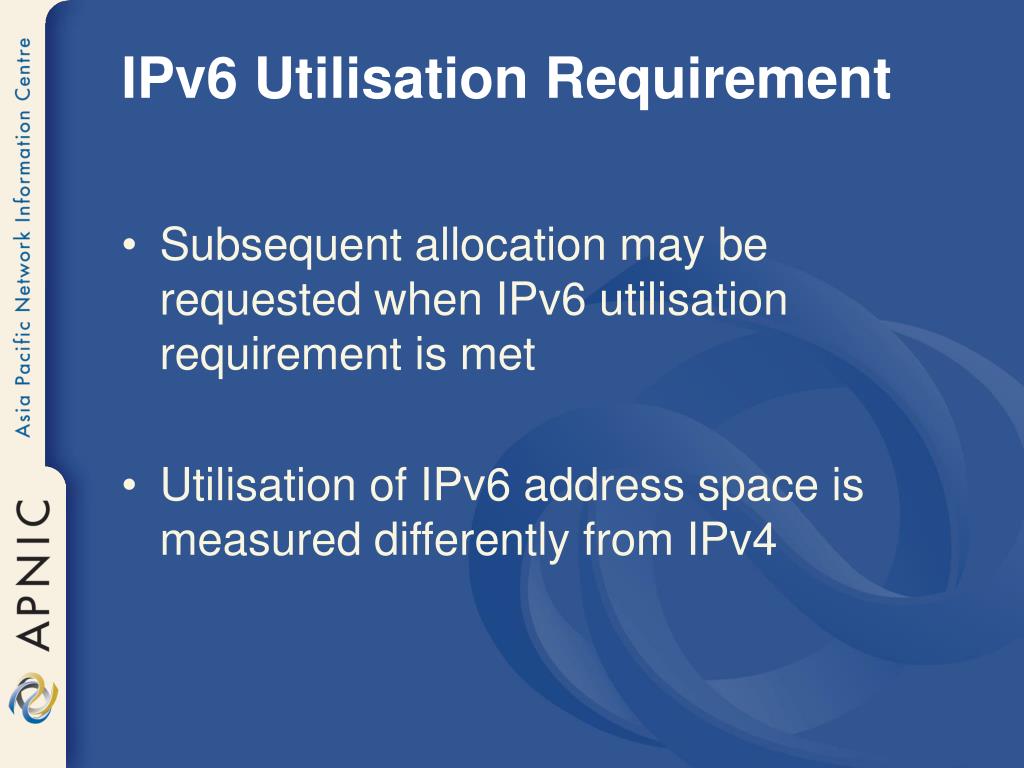 Asia Pacific Network Information Centre

APNIC

IPv6 Utilisation Requirement

• Subsequent allocation may be requested when IPv6 utilisation requirement is met

• Utilisation of IPv6 address space is measured differently from IPv4